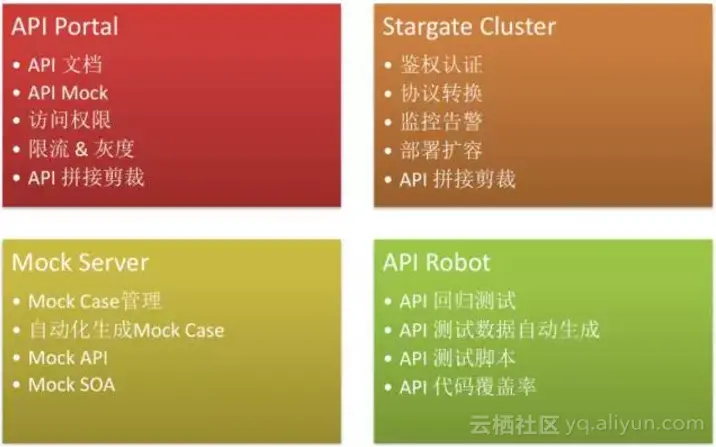 API Portal
• API 文档
• API Mock
• 访问权限
• 限流 & 灰度
• API 拼接剪裁

Stargate Cluster
• 鉴权认证
• 协议转换
• 监控告警
• 部署扩容
• API 拼接剪裁

Mock Server
• Mock Case管理
• 自动化生成Mock Case
• Mock API
• Mock SOA

API Robot
• API 回归测试
• API 测试数据自动生成
• API 测试脚本
• API 代码覆盖率

云栖社区 yq.aliyun.com